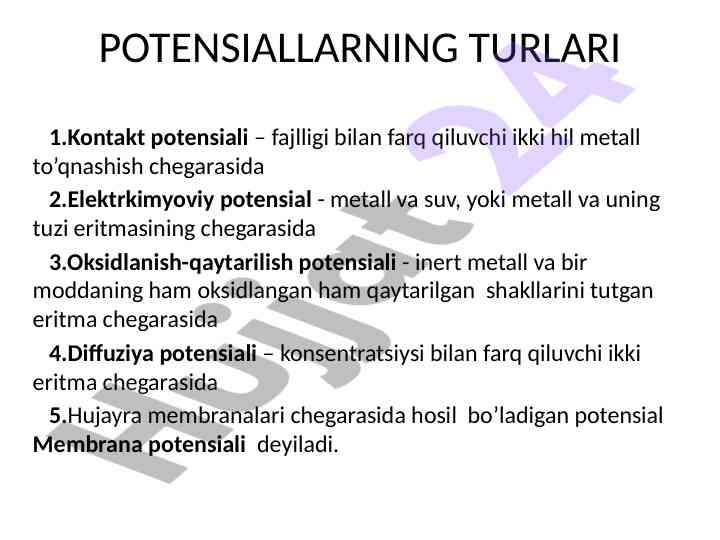 POTENSIALLARNING TURLARI

1.Kontakt potensiali – fajlligi bilan farq qiluvchi ikki hil metall to’qnashish chegarasida

2.Elektrkimyoviy potensial - metall va suv, yoki metall va uning tuzi eritmasining chegarasida

3.Oksidlanish-qaytarilish potensiali - inert metall va bir moddaning ham oksidlangan ham qaytarilgan shakllarini tutgan eritma chegarasida

4.Diffuziya potensiali – konsentratsiysi bilan farq qiluvchi ikki eritma chegarasida

5.Hujayra membranalari chegarasida hosil bo’ladigan potensial Membrana potensiali deyiladi.

Hujjat 24